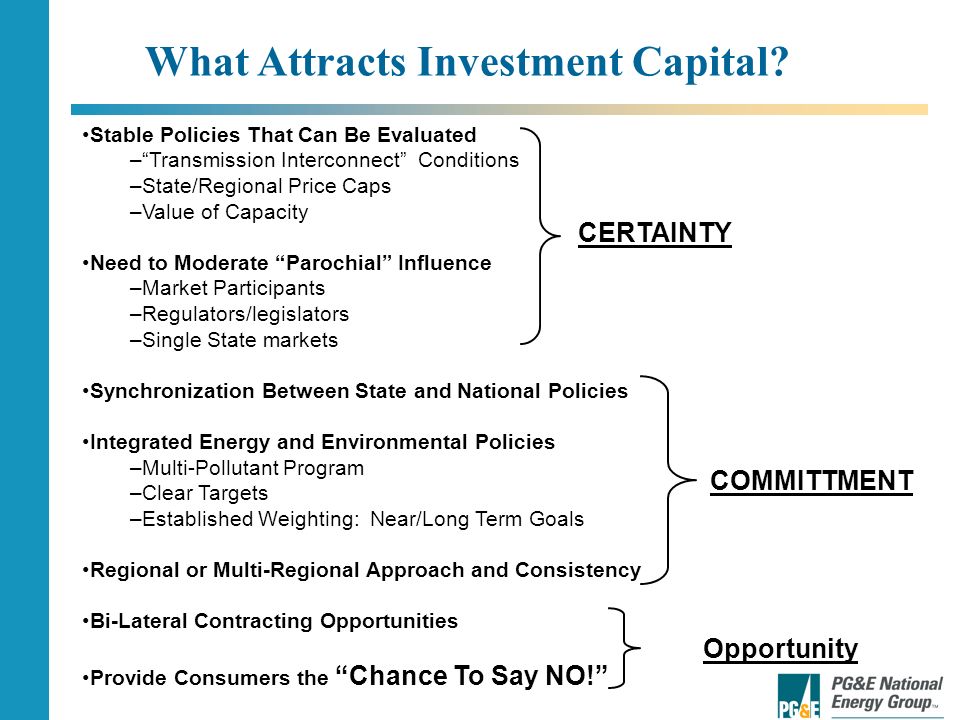 What Attracts Investment Capital?

•Stable Policies That Can Be Evaluated
–“Transmission Interconnect” Conditions
–State/Regional Price Caps
–Value of Capacity

•Need to Moderate “Parochial” Influence
–Market Participants
–Regulators/legislators
–Single State markets

CERTAINTY

•Synchronization Between State and National Policies

•Integrated Energy and Environmental Policies
–Multi-Pollutant Program
–Clear Targets
–Established Weighting: Near/Long Term Goals

•Regional or Multi-Regional Approach and Consistency

COMMITTMENT

•Bi-Lateral Contracting Opportunities

•Provide Consumers the “Chance To Say NO!”

Opportunity

PG&E PG&E National Energy Group™